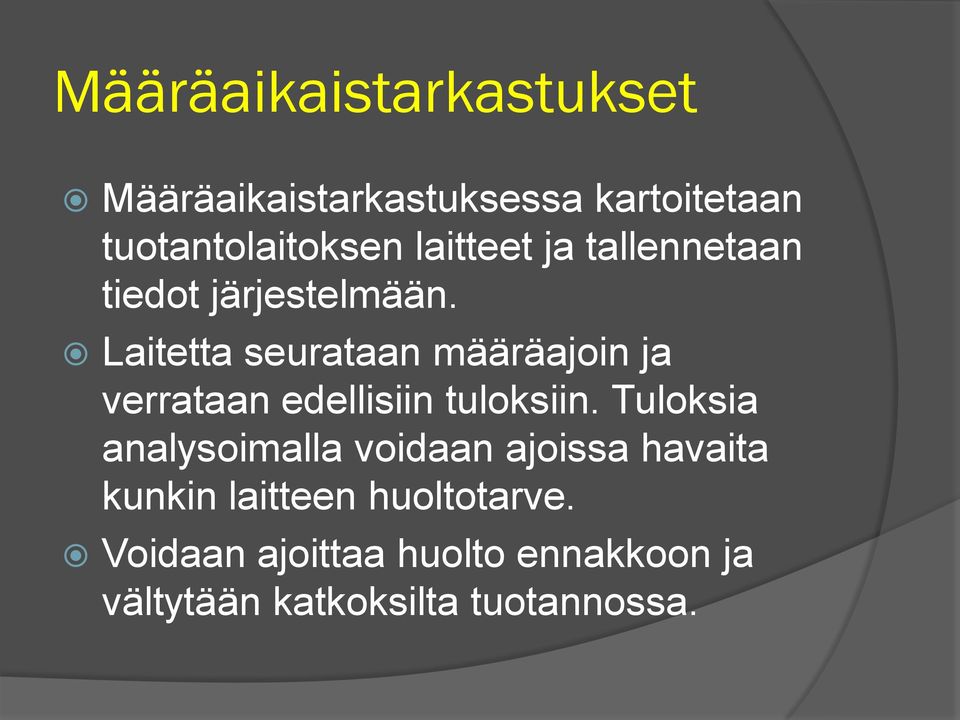 Määräaikaistarkastukset

Määräaikaistarkastuksessa kartoitetaan tuotantolaitoksen laitteet ja tallennetaan tiedot järjestelmään.

Laitetta seurataan määräajoin ja verrataan edellisiin tuloksiin. Tuloksia analysoimalla voidaan ajoissa havaita kunkin laitteen huoltotarve.

Voidaan ajoittaa huolto ennakkoon ja vältytään katkoksilta tuotannossa.